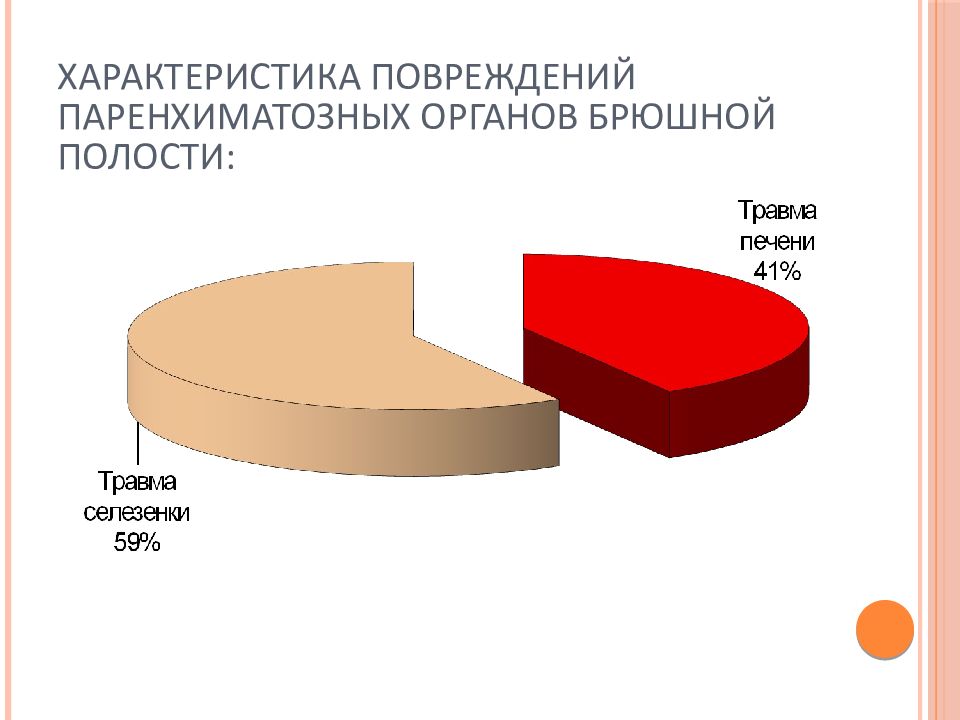 ХАРАКТЕРИСТИКА ПОВРЕЖДЕНИЙ ПАРЕНХИМАТОЗНЫХ ОРГАНОВ БРЮШНОЙ ПОЛОСТИ:

Травма печени 41%

Травма селезенки 59%